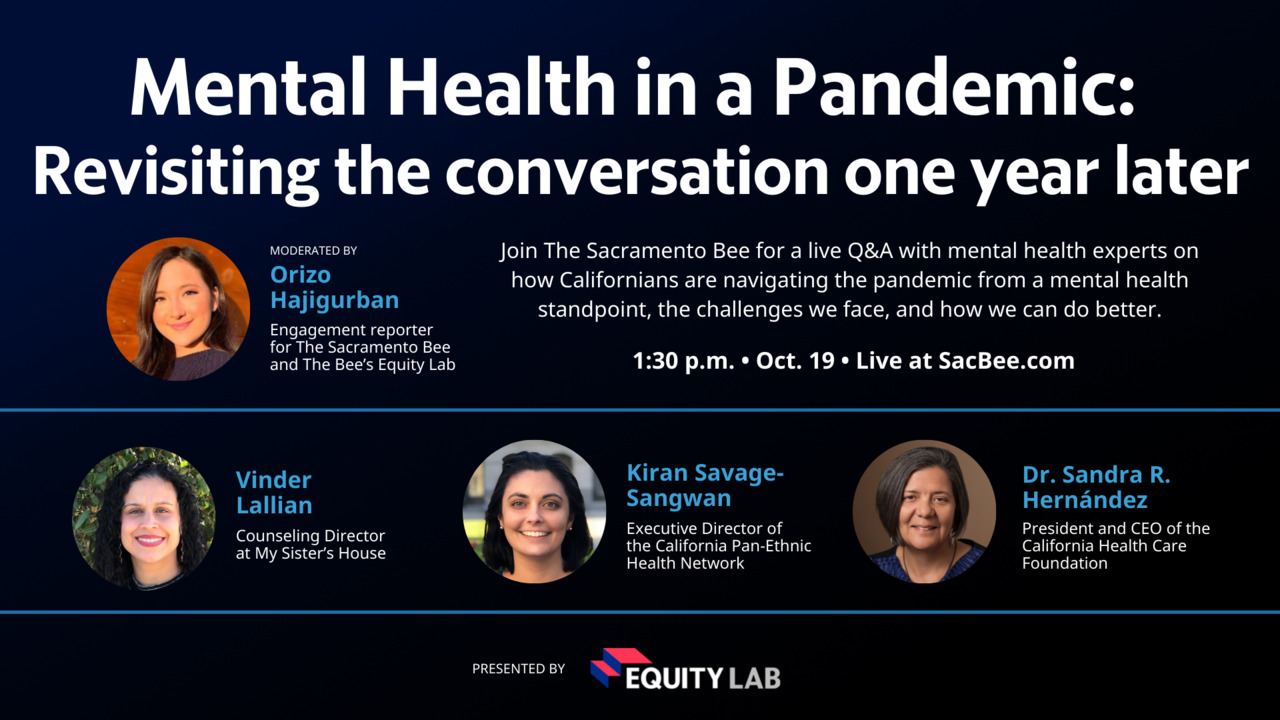 Mental Health in a Pandemic: Revisiting the conversation one year later

MODERATED BY
Orizo Hajigurban
Engagement reporter for The Sacramento Bee and The Bee's Equity Lab

Join The Sacramento Bee for a live Q&A with mental health experts on how Californians are navigating the pandemic from a mental health standpoint, the challenges we face, and how we can do better.

1:30 p.m. • Oct. 19 • Live at SacBee.com

Vinder Lallian
Counseling Director at My Sister's House

Kiran Savage-Sangwan
Executive Director of the California Pan-Ethnic Health Network

Dr. Sandra R. Hernández
President and CEO of the California Health Care Foundation

PRESENTED BY
EQUITY LAB